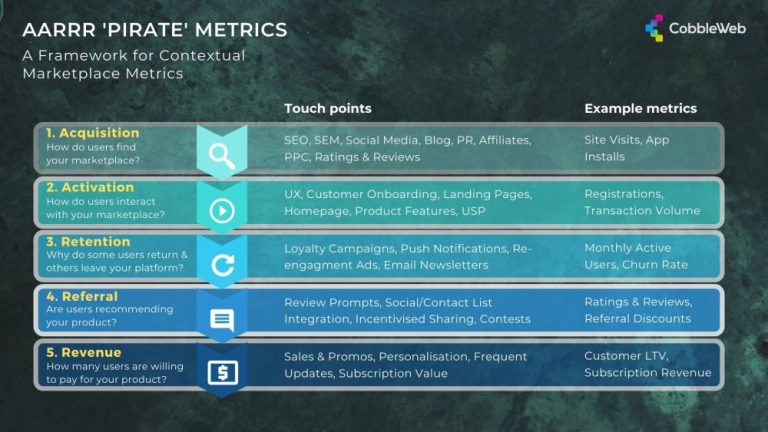 AARRR 'PIRATE' METRICS
A Framework for Contextual Marketplace Metrics

CobbleWeb

| | Touch points | Example metrics |
|---|---|---|
| 1. Acquisition How do users find your marketplace? | SEO, SEM, Social Media, Blog, PR, Affiliates, PPC, Ratings & Reviews | Site Visits, App Installs |
| 2. Activation How do users interact with your marketplace? | UX, Customer Onboarding, Landing Pages, Homepage, Product Features, USP | Registrations, Transaction Volume |
| 3. Retention Why do some users return & others leave your platform? | Loyalty Campaigns, Push Notifications, Re-engagment Ads, Email Newsletters | Monthly Active Users, Churn Rate |
| 4. Referral Are users recommending your product? | Review Prompts, Social/Contact List Integration, Incentivised Sharing, Contests | Ratings & Reviews, Referral Discounts |
| 5. Revenue How many users are willing to pay for your product? | Sales & Promos, Personalisation, Frequent Updates, Subscription Value | Customer LTV, Subscription Revenue |